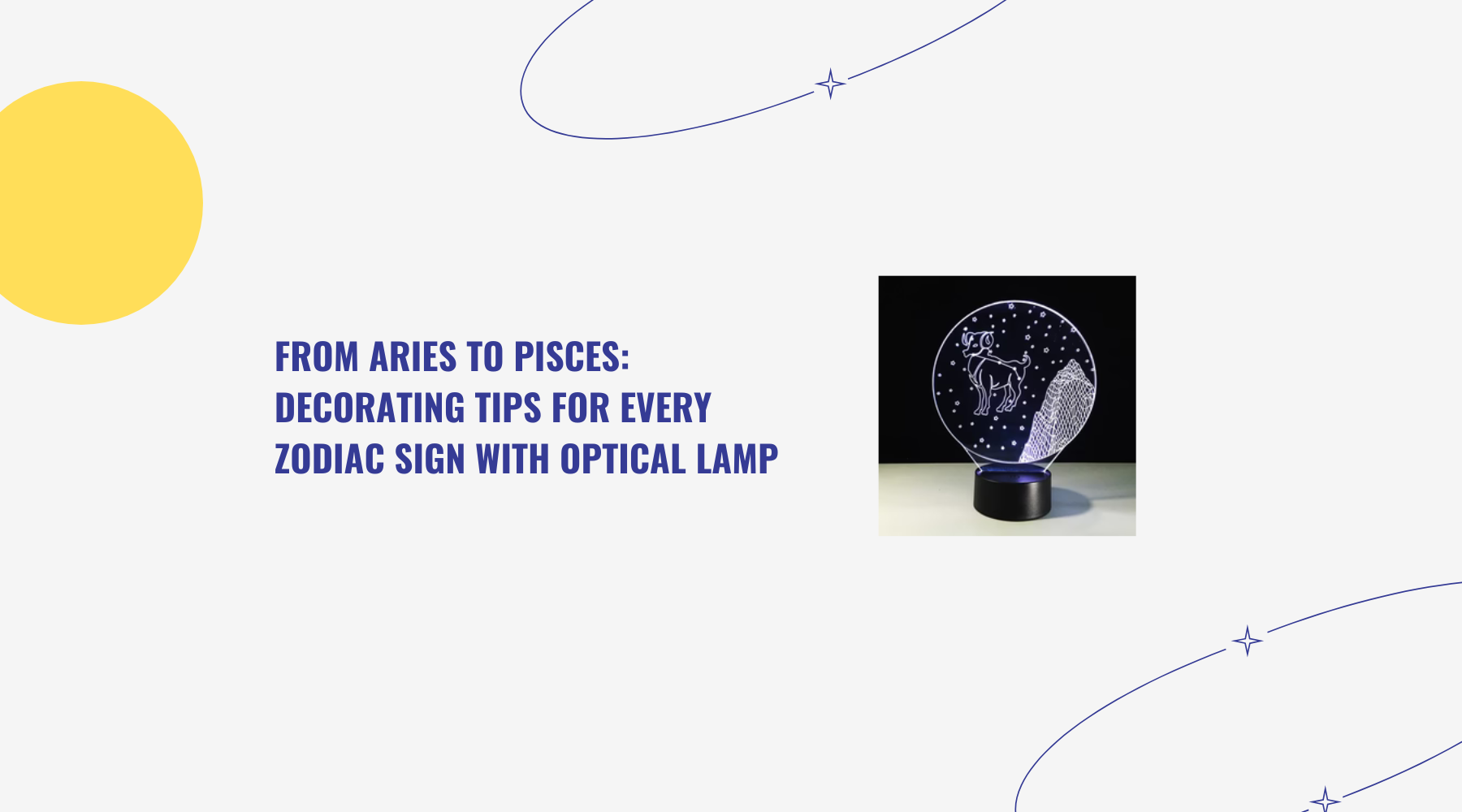 FROM ARIES TO PISCES: DECORATING TIPS FOR EVERY ZODIAC SIGN WITH OPTICAL LAMP